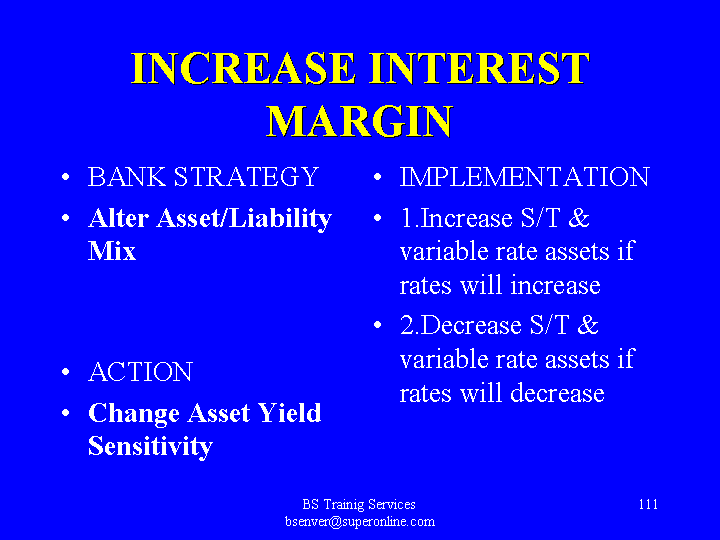 INCREASE INTEREST MARGIN

• BANK STRATEGY
• Alter Asset/Liability Mix

• ACTION
• Change Asset Yield Sensitivity

• IMPLEMENTATION
• 1.Increase S/T & variable rate assets if rates will increase
• 2.Decrease S/T & variable rate assets if rates will decrease

BS Trainig Services
bsenver@superonline.com

111